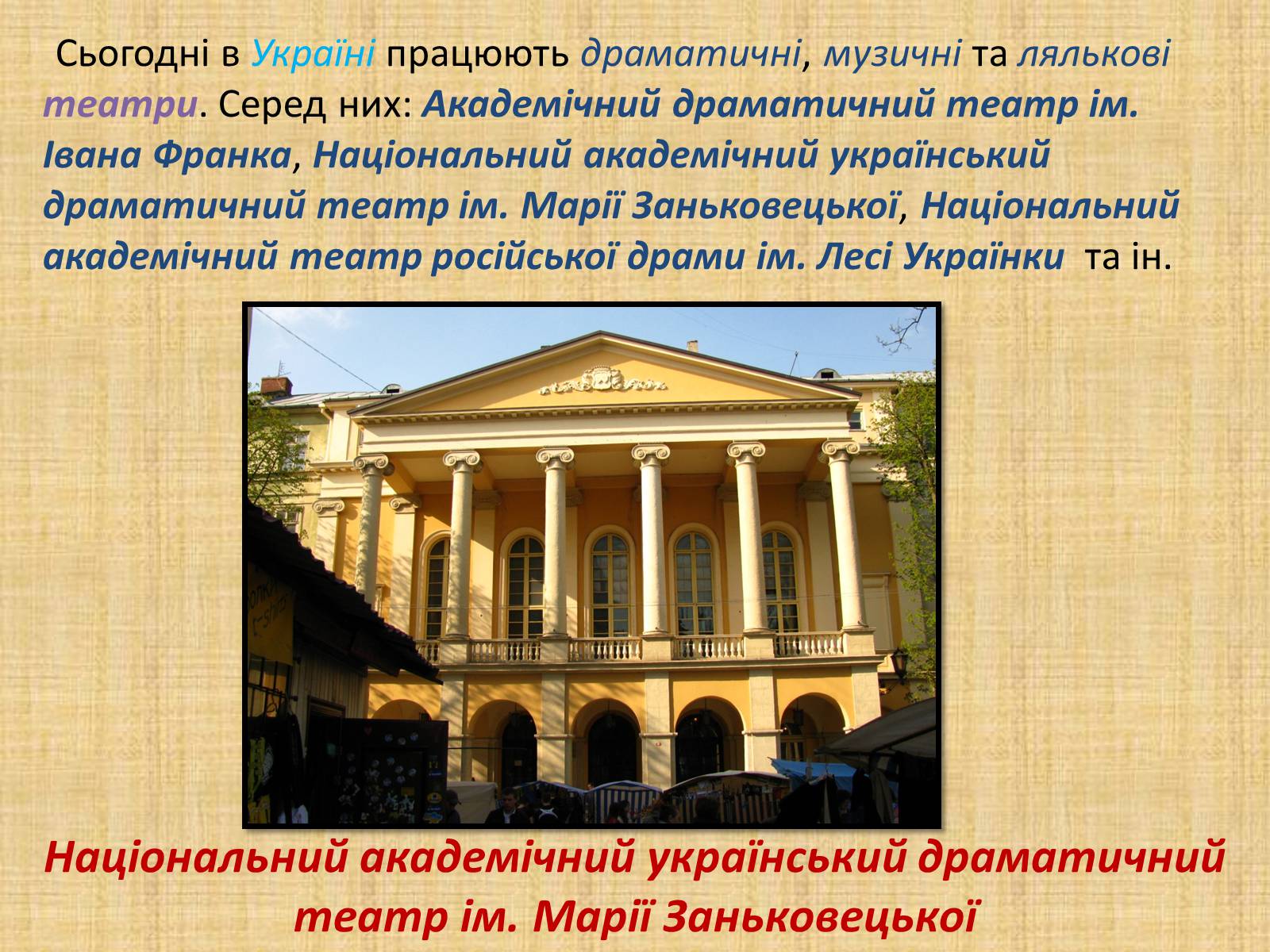 Сьогодні в Україні працюють драматичні, музичні та лялькові театри. Серед них: Академічний драматичний театр ім. Івана Франка, Національний академічний український драматичний театр ім. Марії Заньковецької, Національний академічний театр російської драми ім. Лесі Українки та ін.

Національний академічний український драматичний театр ім. Марії Заньковецької